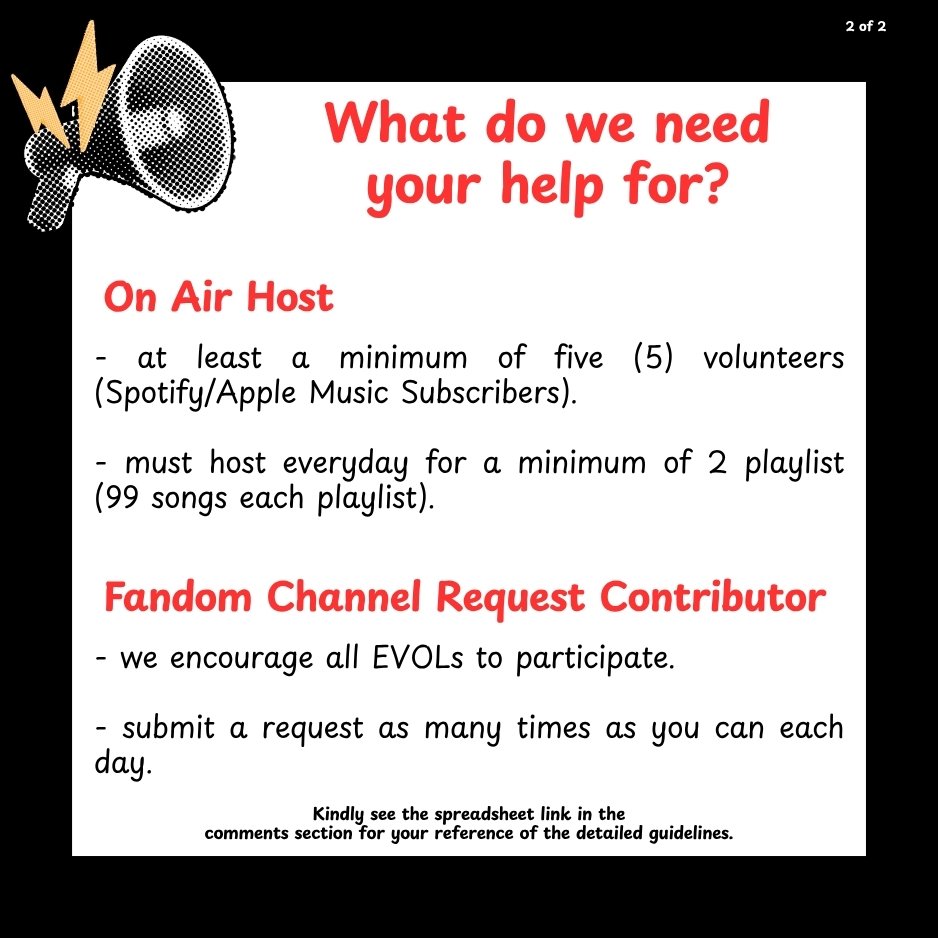 2 of 2

What do we need your help for?

On Air Host

- at least a minimum of five (5) volunteers (Spotify/Apple Music Subscribers).

- must host everyday for a minimum of 2 playlist (99 songs each playlist).

Fandom Channel Request Contributor

- we encourage all EVOLs to participate.

- submit a request as many times as you can each day.

Kindly see the spreadsheet link in the comments section for your reference of the detailed guidelines.